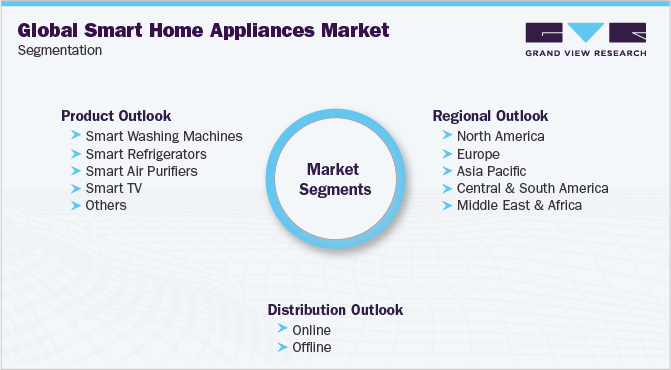 Global Smart Home Appliances Market
Segmentation

GRAND VIEW RESEARCH

Product Outlook
Smart Washing Machines
Smart Refrigerators
Smart Air Purifiers
Smart TV
Others

Market Segments

Regional Outlook
North America
Europe
Asia Pacific
Central & South America
Middle East & Africa

Distribution Outlook
Online
Offline